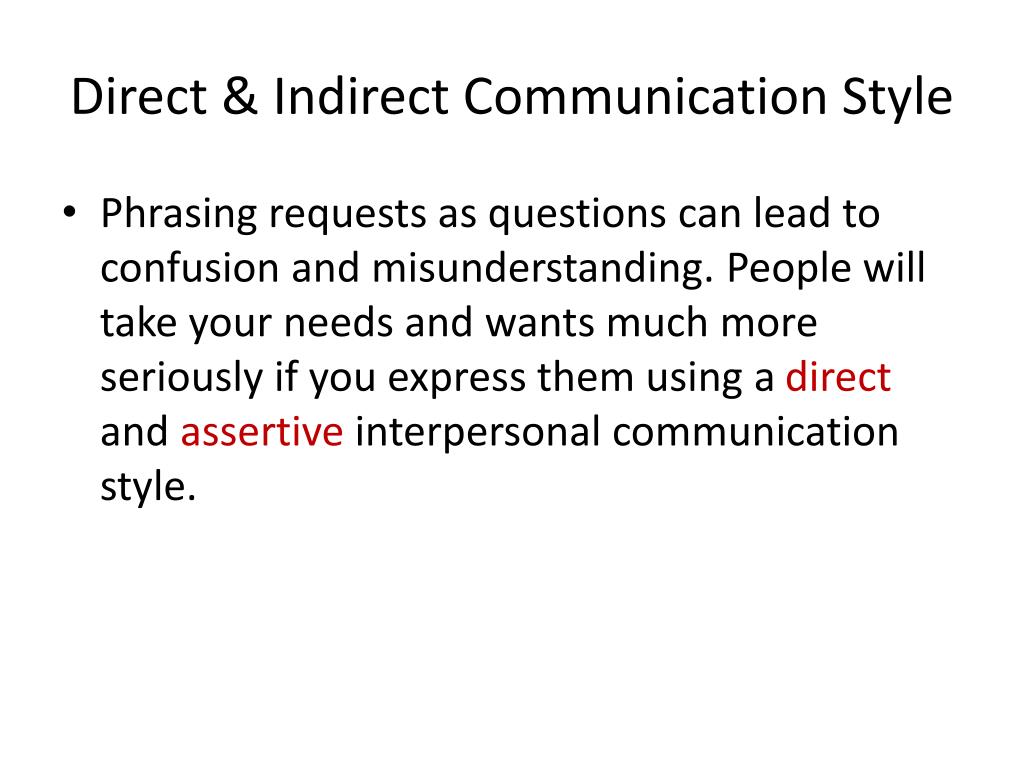 Direct & Indirect Communication Style

• Phrasing requests as questions can lead to confusion and misunderstanding. People will take your needs and wants much more seriously if you express them using a direct and assertive interpersonal communication style.